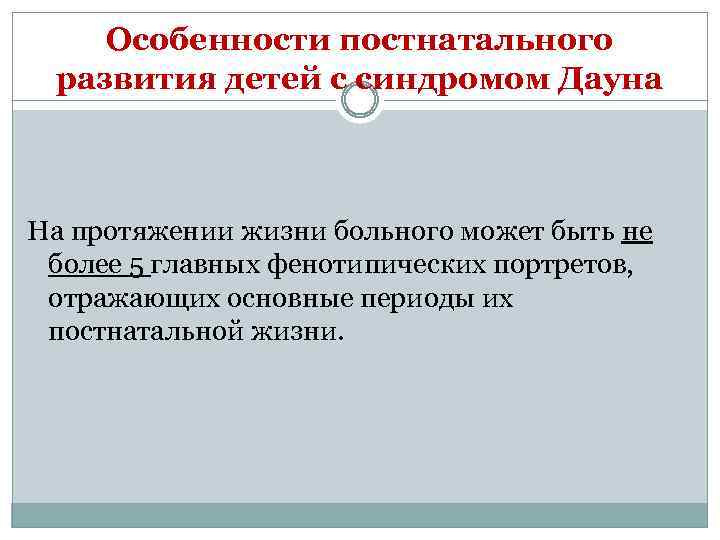 Особенности постнатального развития детей с синдромом Дауна

На протяжении жизни больного может быть не более 5 главных фенотипических портретов, отражающих основные периоды их постнатальной жизни.